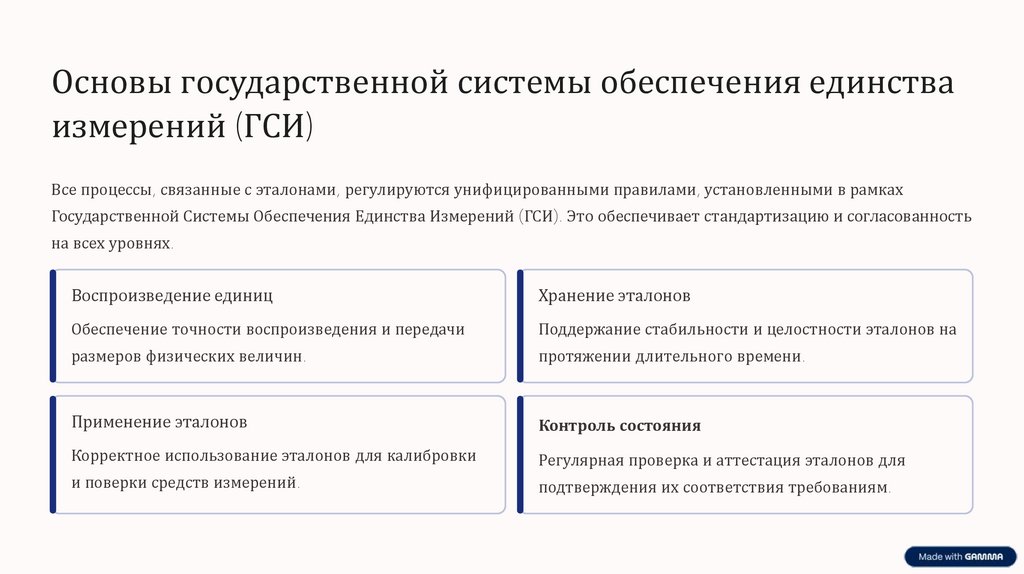 Основы государственной системы обеспечения единства измерений (ГСИ)

Все процессы, связанные с эталонами, регулируются унифицированными правилами, установленными в рамках Государственной Системы Обеспечения Единства Измерений (ГСИ). Это обеспечивает стандартизацию и согласованность на всех уровнях.

Воспроизведение единиц

Обеспечение точности воспроизведения и передачи размеров физических величин.

Хранение эталонов

Поддержание стабильности и целостности эталонов на протяжении длительного времени.

Применение эталонов

Корректное использование эталонов для калибровки и поверки средств измерений.

Контроль состояния

Регулярная проверка и аттестация эталонов для подтверждения их соответствия требованиям.

Made with GAMMA